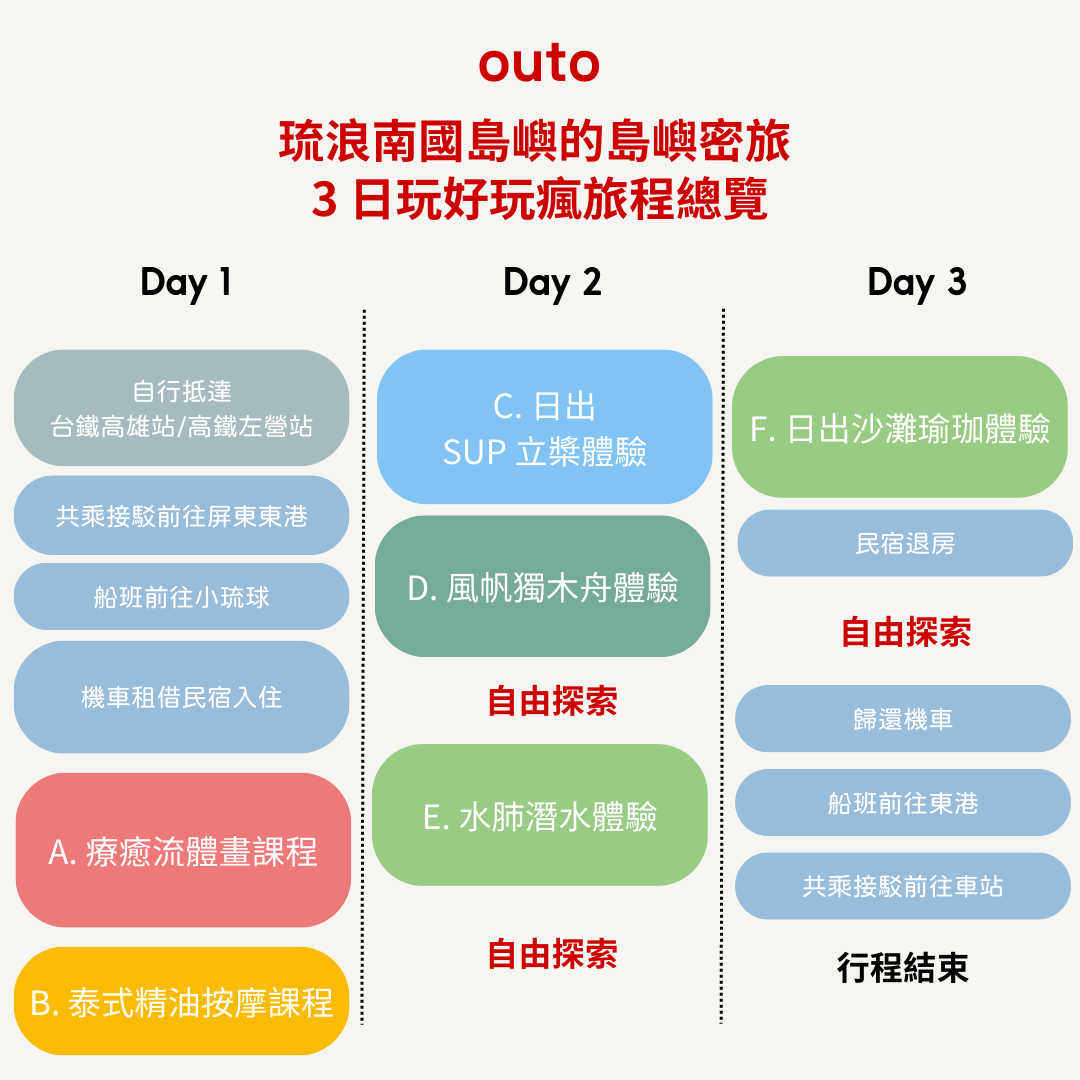 outo

琉浪南國島嶼的島嶼密旅
3 日玩好玩瘋旅程總覽

Day 1

自行抵達
台鐵高雄站/高鐵左營站

共乘接駁前往屏東東港

船班前往小琉球

機車租借民宿入住

A. 療癒流體畫課程

B. 泰式精油按摩課程

Day 2

C. 日出
SUP 立槳體驗

D. 風帆獨木舟體驗

自由探索

E. 水肺潛水體驗

自由探索

Day 3

F. 日出沙灘瑜珈體驗

民宿退房

自由探索

歸還機車

船班前往東港

共乘接駁前往車站

行程結束